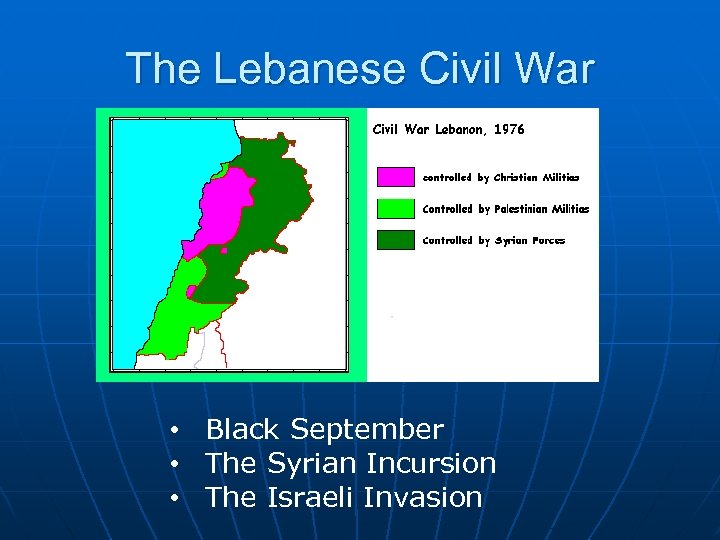 The Lebanese Civil War

Civil War Lebanon, 1976

controlled by Christian Militias

Controlled by Palestinian Militias

Controlled by Syrian Forces

• Black September
• The Syrian Incursion
• The Israeli Invasion